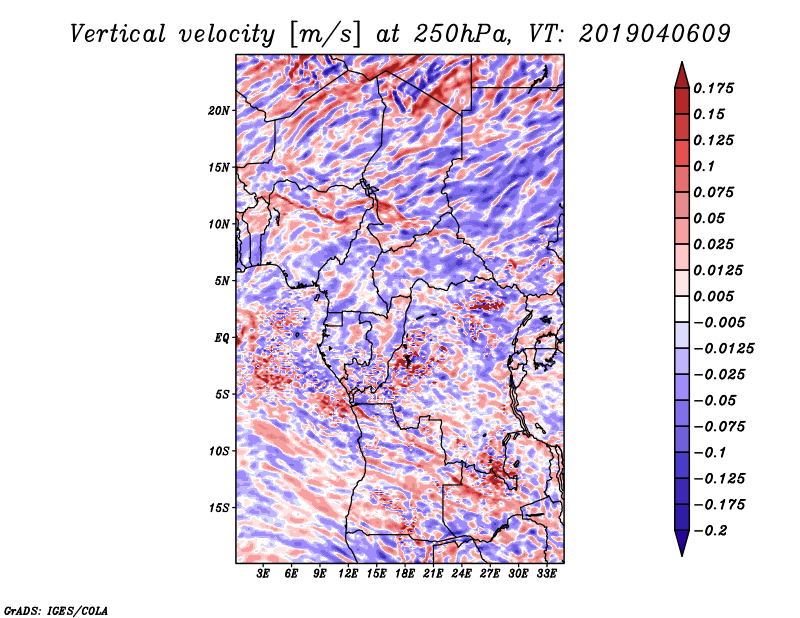 Vertical velocity [m/s] at 250hPa, VT: 2019040609

20N
15N
10N
5N
EQ
5S
10S
15S

3E 6E 9E 12E 15E 18E 21E 24E 27E 30E 33E

0.175
0.15
0.125
0.1
0.075
0.05
0.025
0.0125
0.005
−0.005
−0.0125
−0.025
−0.05
−0.075
−0.1
−0.125
−0.175
−0.2

GrADS: IGES/COLA